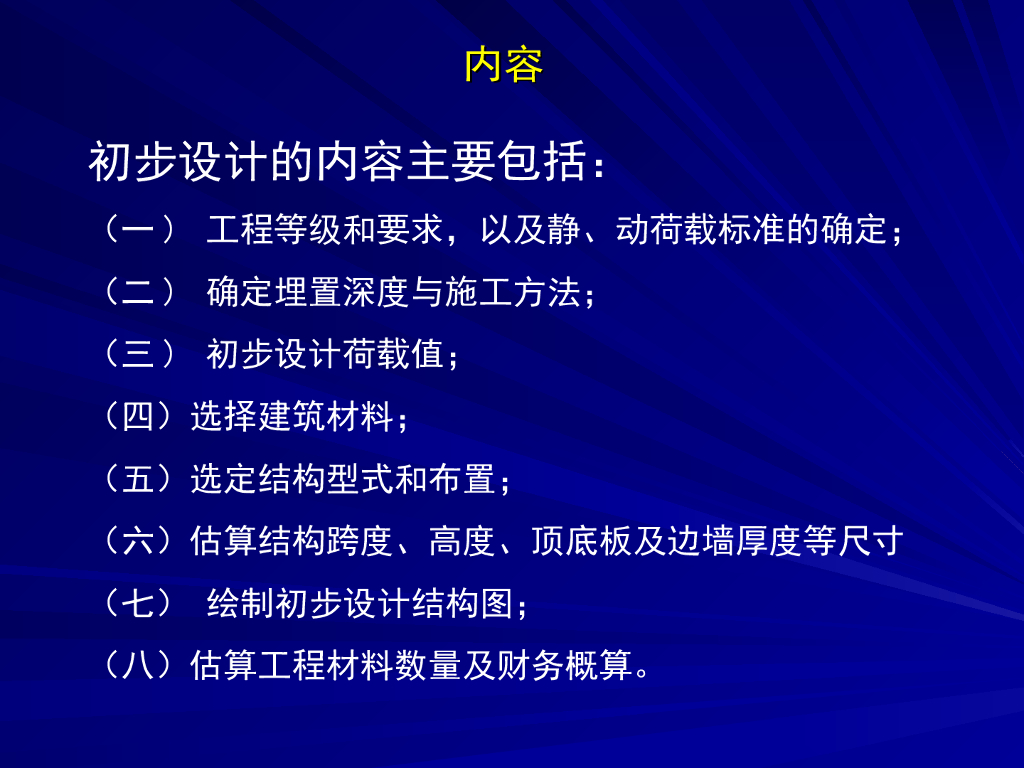 内容

初步设计的内容主要包括：

（一） 工程等级和要求，以及静、动荷载标准的确定；

（二） 确定埋置深度与施工方法；

（三） 初步设计荷载值；

（四）选择建筑材料；

（五）选定结构型式和布置；

（六）估算结构跨度、高度、顶底板及边墙厚度等尺寸

（七） 绘制初步设计结构图；

（八）估算工程材料数量及财务概算。